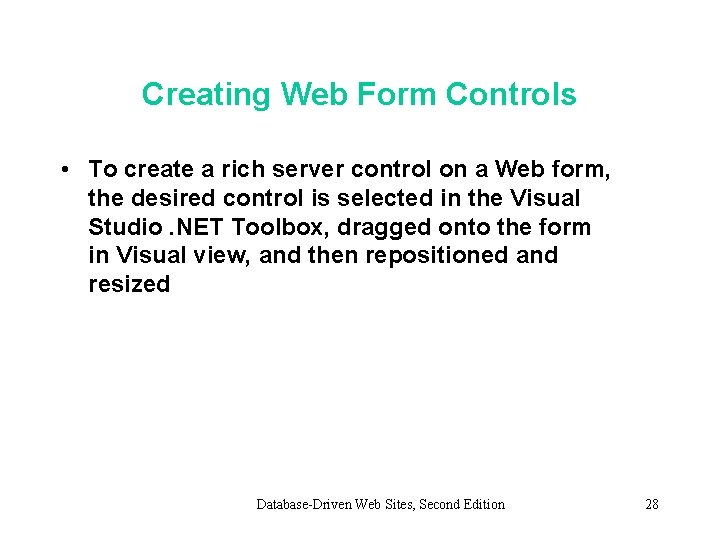 Creating Web Form Controls

• To create a rich server control on a Web form, the desired control is selected in the Visual Studio .NET Toolbox, dragged onto the form in Visual view, and then repositioned and resized

Database-Driven Web Sites, Second Edition

28